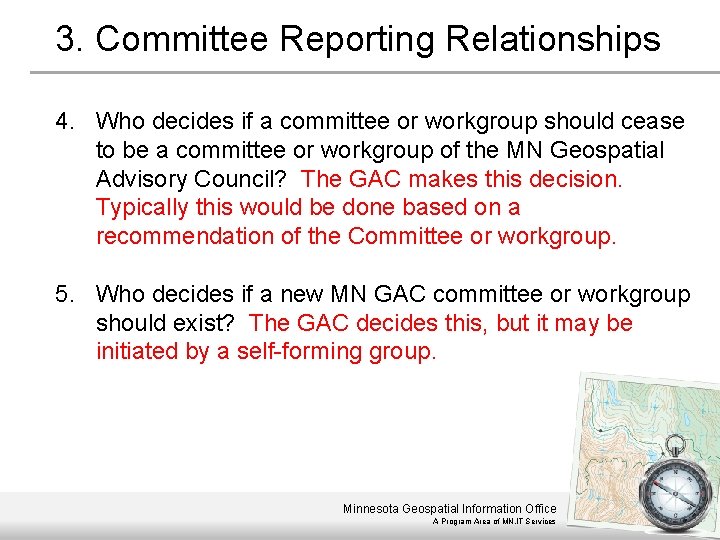 3. Committee Reporting Relationships

4. Who decides if a committee or workgroup should cease to be a committee or workgroup of the MN Geospatial Advisory Council? The GAC makes this decision. Typically this would be done based on a recommendation of the Committee or workgroup.

5. Who decides if a new MN GAC committee or workgroup should exist? The GAC decides this, but it may be initiated by a self-forming group.

Minnesota Geospatial Information Office
A Program Area of MN.IT Services